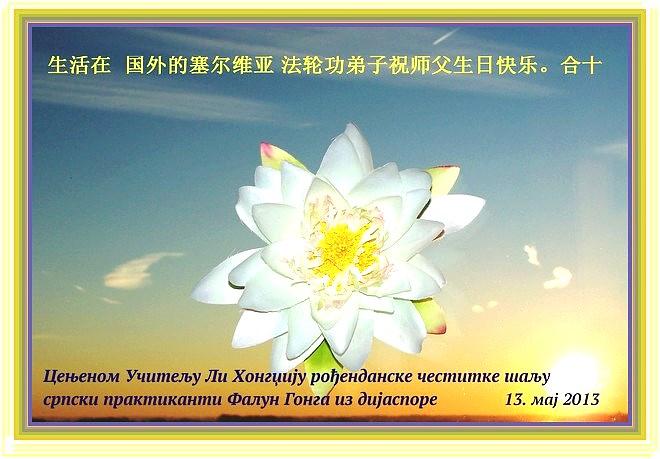 生活在 国外的塞尔维亚 法轮功弟子祝师父生日快乐。合十

Цењеном Учитељу Ли Хонгџију рођенданске честитке шаљу српски практиканти Фалун Гонга из дијаспоре 13. мај 2013